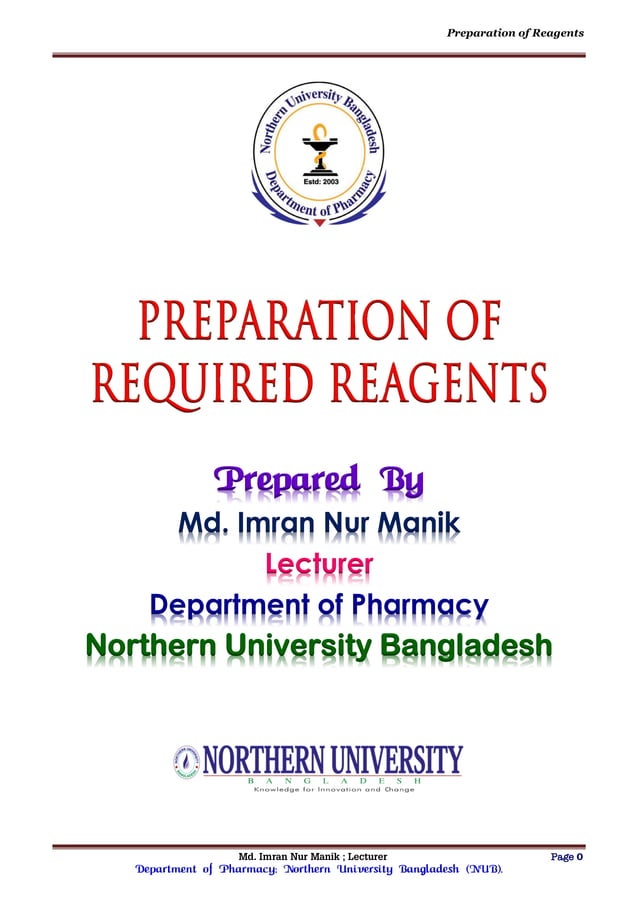 Preparation of Reagents

Northern University Bangladesh
Estd: 2003
Department of Pharmacy

PREPARATION OF REQUIRED REAGENTS

Prepared By
Md. Imran Nur Manik
Lecturer
Department of Pharmacy
Northern University Bangladesh

NORTHERN UNIVERSITY
BANGLADESH
Knowledge for Innovation and Change

Md. Imran Nur Manik ; Lecturer
Page 0
Department of Pharmacy; Northern University Bangladesh (NUB).